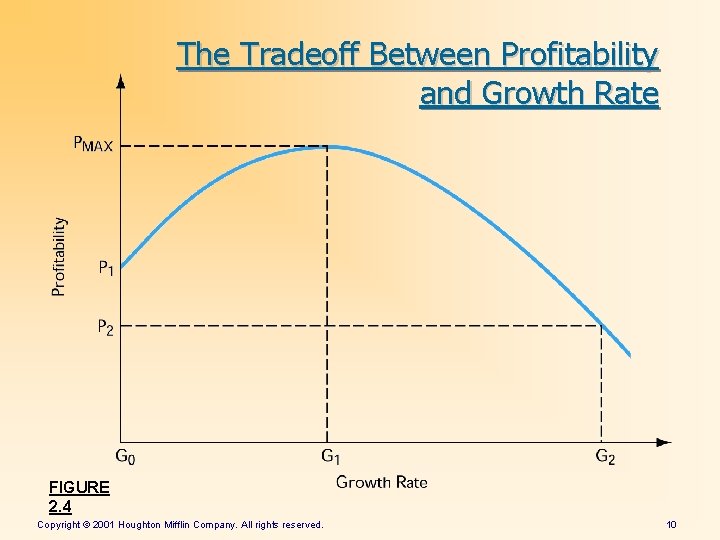 The Tradeoff Between Profitability and Growth Rate

$P_{MAX}$

Profitability

$P_1$

$P_2$

$G_0$

$G_1$

$G_2$

Growth Rate

FIGURE 2.4

Copyright © 2001 Houghton Mifflin Company. All rights reserved.

10